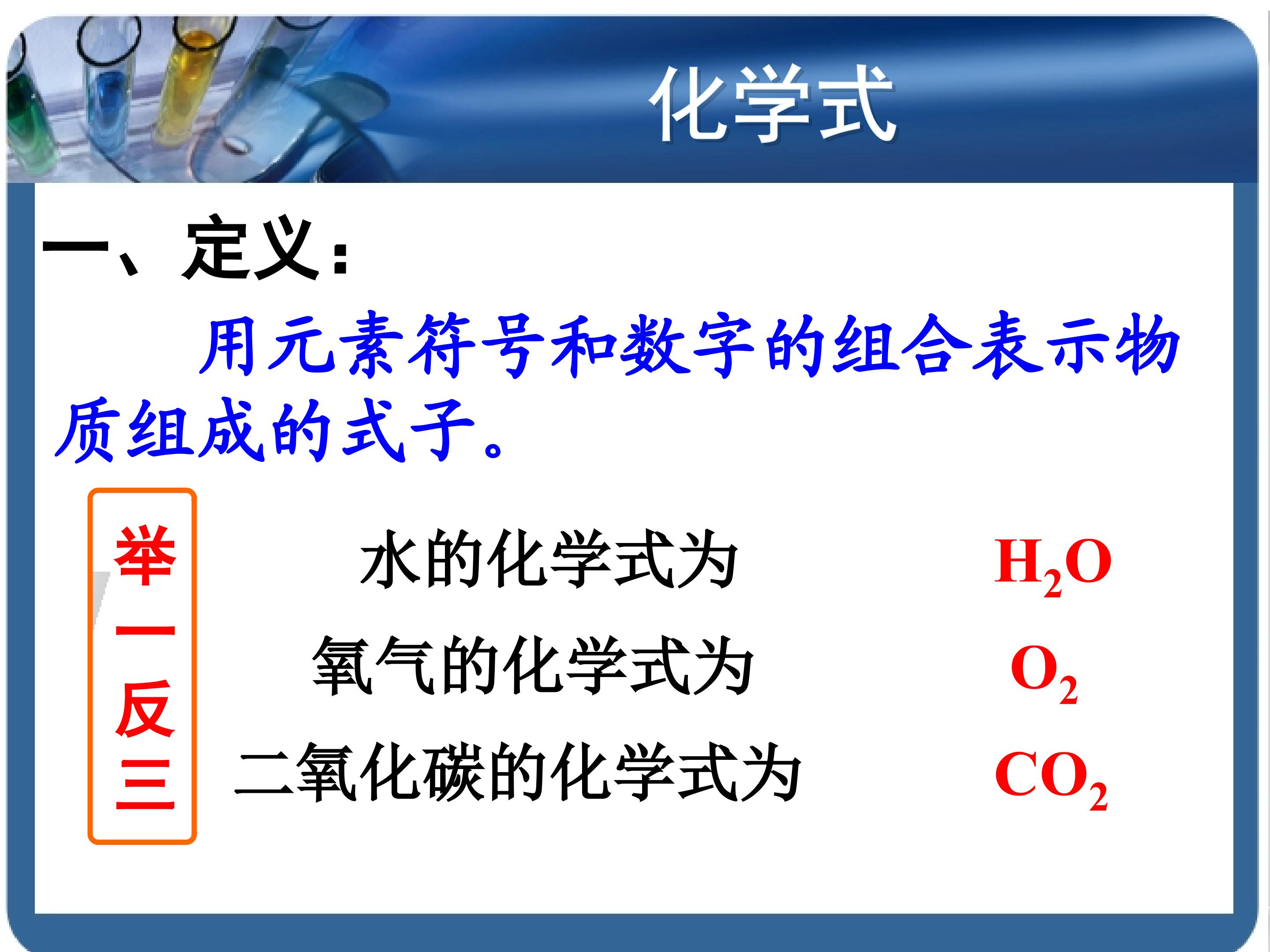 化学式

一、定义：

用元素符号和数字的组合表示物质组成的式子。

举一反三

水的化学式为 $H_2O$

氧气的化学式为 $O_2$

二氧化碳的化学式为 $CO_2$